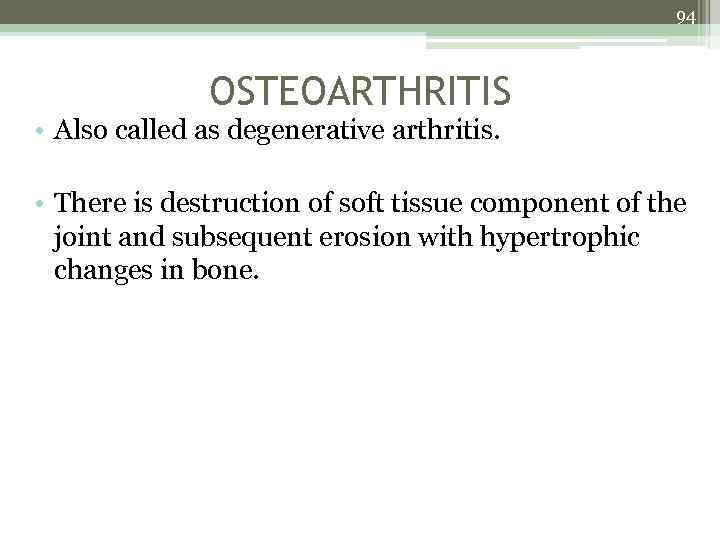 94

OSTEOARTHRITIS

• Also called as degenerative arthritis.

• There is destruction of soft tissue component of the joint and subsequent erosion with hypertrophic changes in bone.